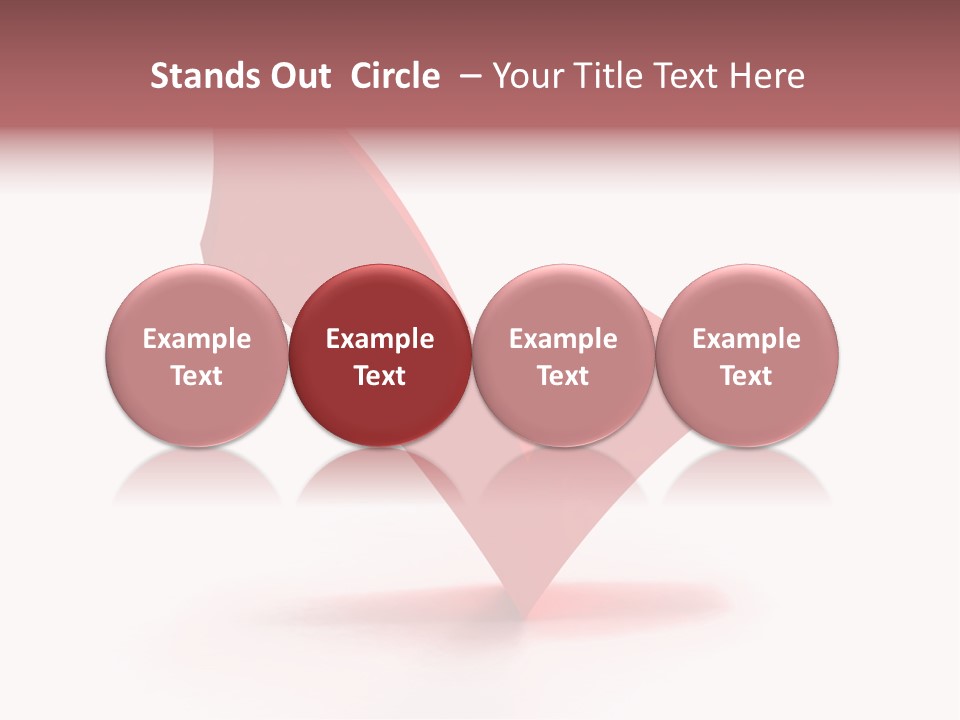 Stands Out Circle – Your Title Text Here

Example Text

Example Text

Example Text

Example Text